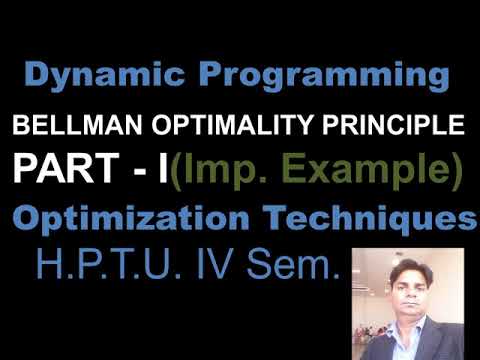 Dynamic Programming

BELLMAN OPTIMALITY PRINCIPLE

PART - I(Imp. Example)

Optimization Techniques

H.P.T.U. IV Sem.